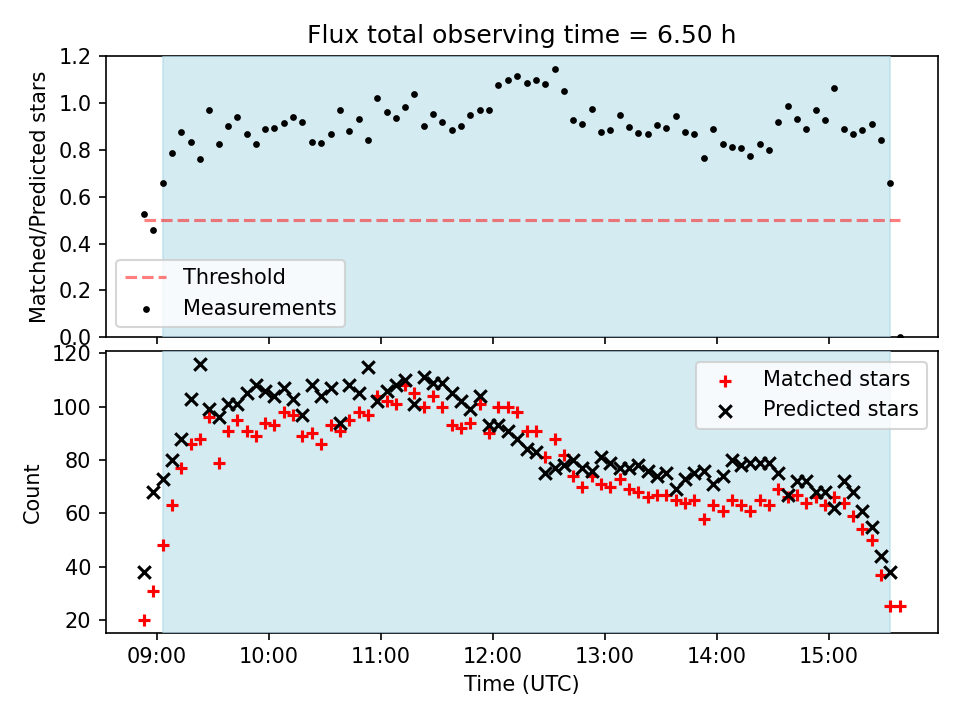 Flux total observing time = 6.50 h

Matched/Predicted stars

1.2
1.0
0.8
0.6
0.4
0.2
0.0

Threshold
Measurements

Count

120
100
80
60
40
20

Matched stars
Predicted stars

09:00
10:00
11:00
12:00
13:00
14:00
15:00

Time (UTC)